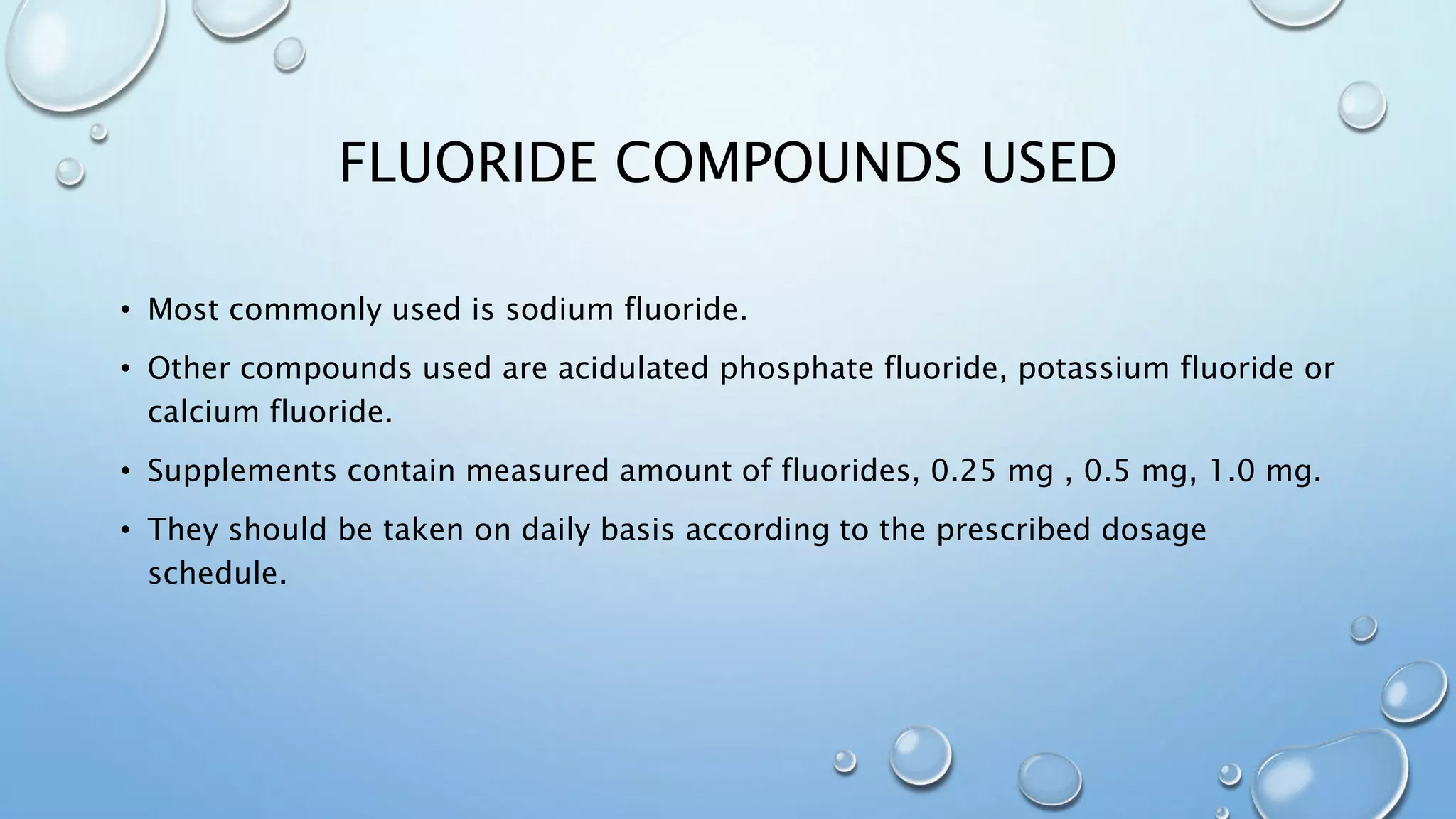 FLUORIDE COMPOUNDS USED

• Most commonly used is sodium fluoride.

• Other compounds used are acidulated phosphate fluoride, potassium fluoride or calcium fluoride.

• Supplements contain measured amount of fluorides, 0.25 mg , 0.5 mg, 1.0 mg.

• They should be taken on daily basis according to the prescribed dosage schedule.